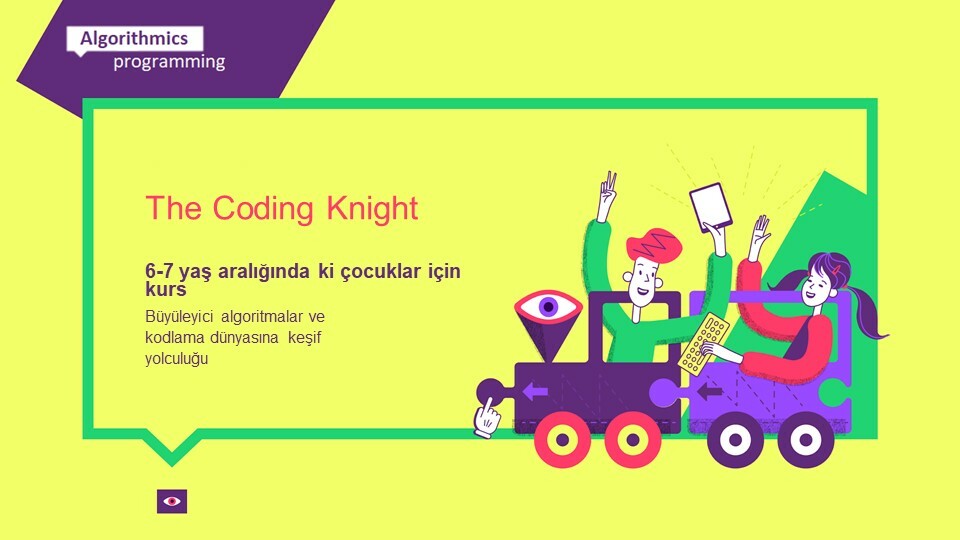 Algorithmics
programming

The Coding Knight

6-7 yaş aralığında ki çocuklar için kurs

Büyüleyici algoritmalar ve kodlama dünyasına keşif yolculuğu